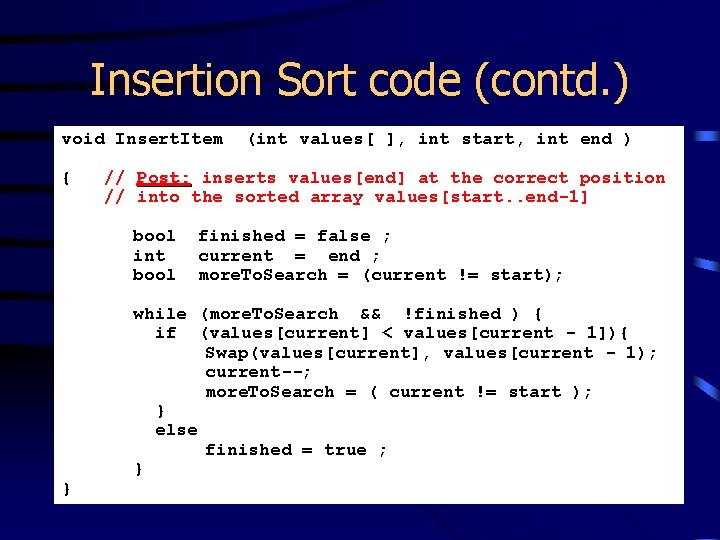 Insertion Sort code (contd.)

void InsertItem (int values[ ], int start, int end )

{ // Post: inserts values[end] at the correct position
// into the sorted array values[start..end-1]

bool finished = false ;
int current = end ;
bool moreToSearch = (current != start);

while (moreToSearch && !finished ) {
if (values[current] < values[current - 1]){
Swap(values[current], values[current - 1);
current--;
moreToSearch = ( current != start );
}
else
finished = true ;
}
}